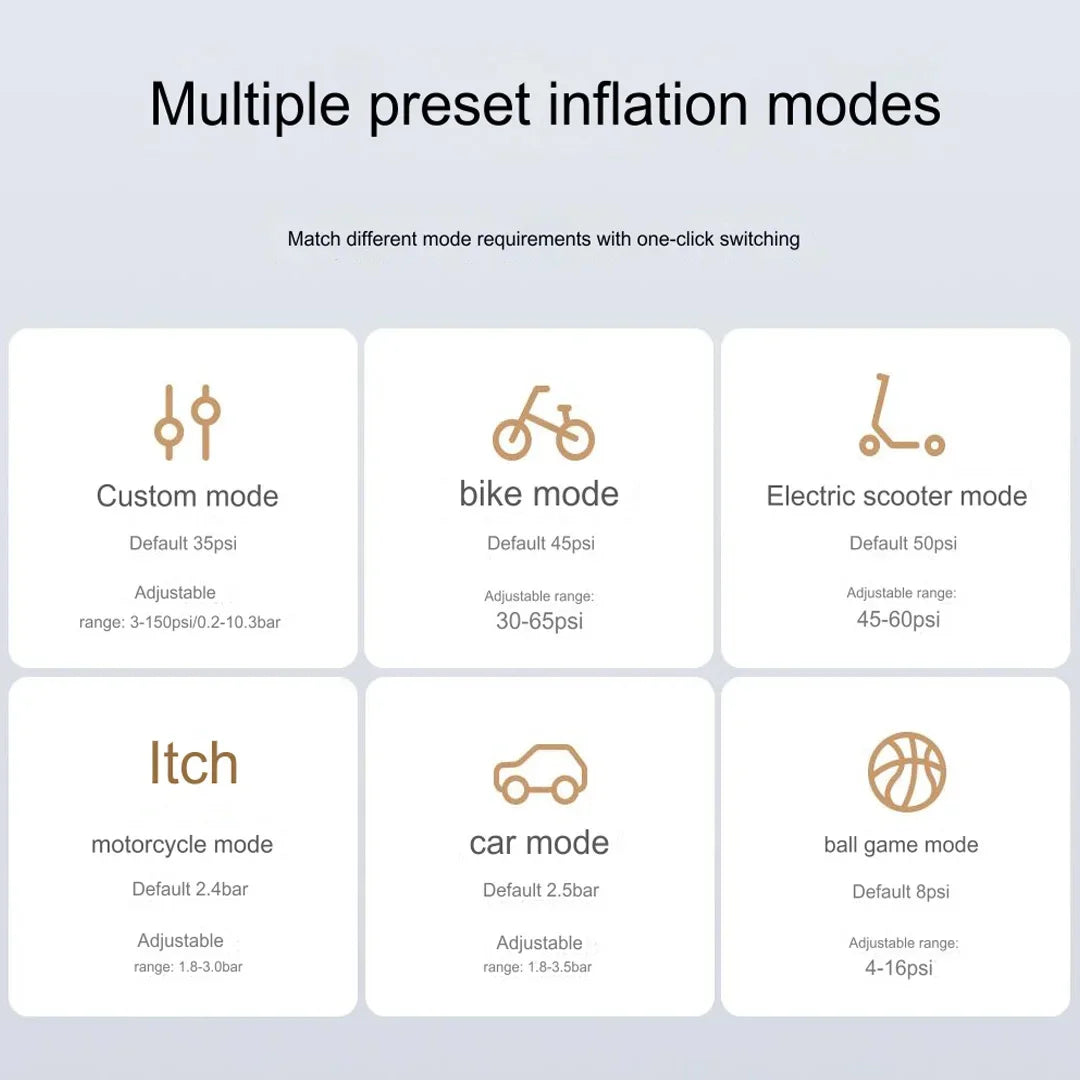 Multiple preset inflation modes

Match different mode requirements with one-click switching

Custom mode

Default 35psi

Adjustable range: 3-150psi/0.2-10.3bar

bike mode

Default 45psi

Adjustable range: 30-65psi

Electric scooter mode

Default 50psi

Adjustable range: 45-60psi

Itch

motorcycle mode

Default 2.4bar

Adjustable range: 1.8-3.0bar

car mode

Default 2.5bar

Adjustable range: 1.8-3.5bar

ball game mode

Default 8psi

Adjustable range: 4-16psi